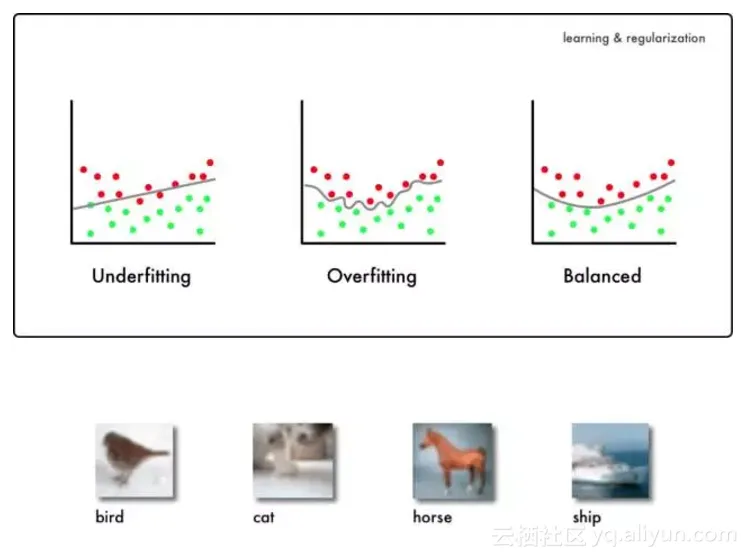 learning & regularization

Underfitting

Overfitting

Balanced

bird

cat

horse

ship

云栖社区 yq.aliyun.com